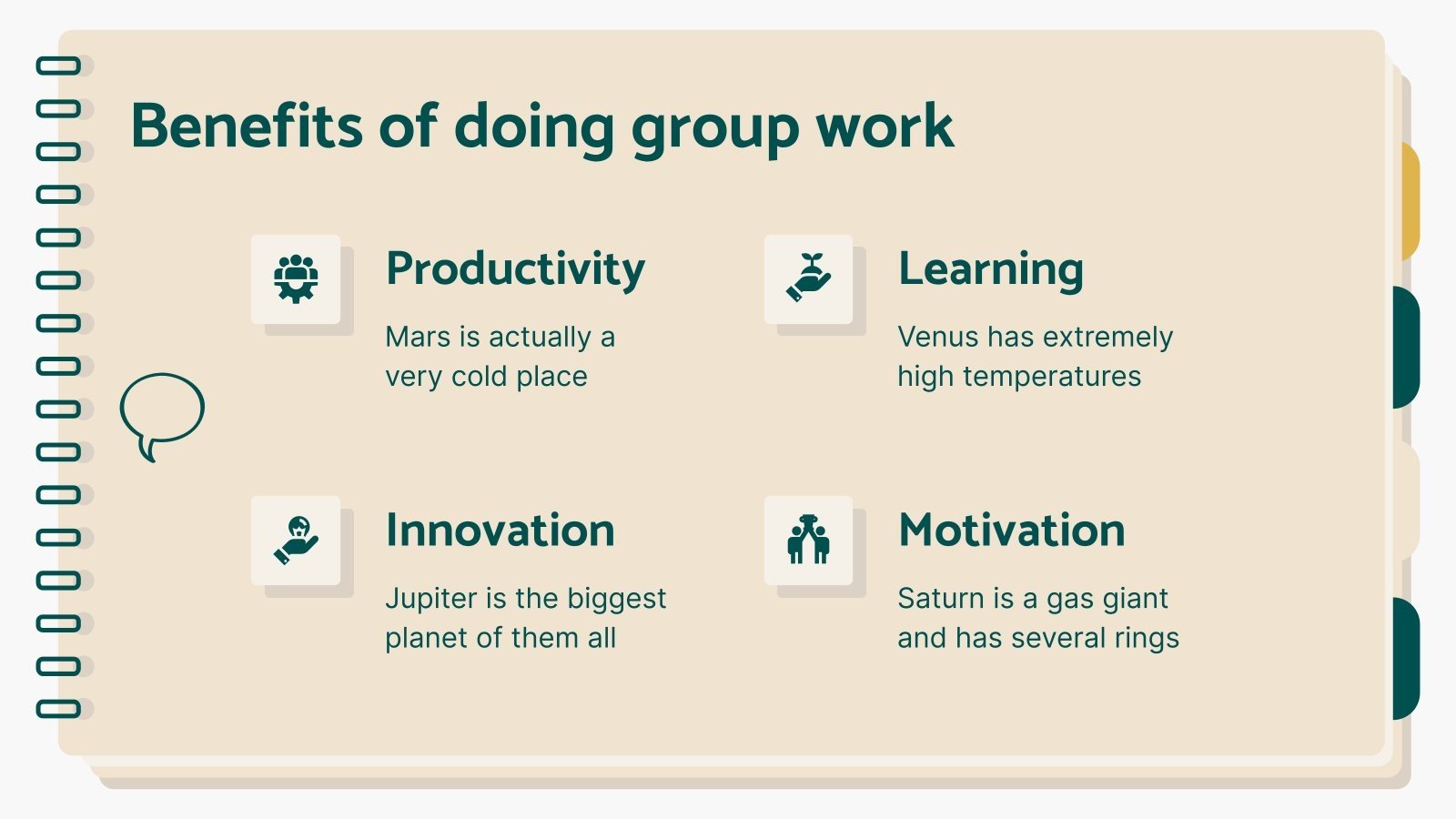 Benefits of doing group work

Productivity

Mars is actually a very cold place

Learning

Venus has extremely high temperatures

Innovation

Jupiter is the biggest planet of them all

Motivation

Saturn is a gas giant and has several rings